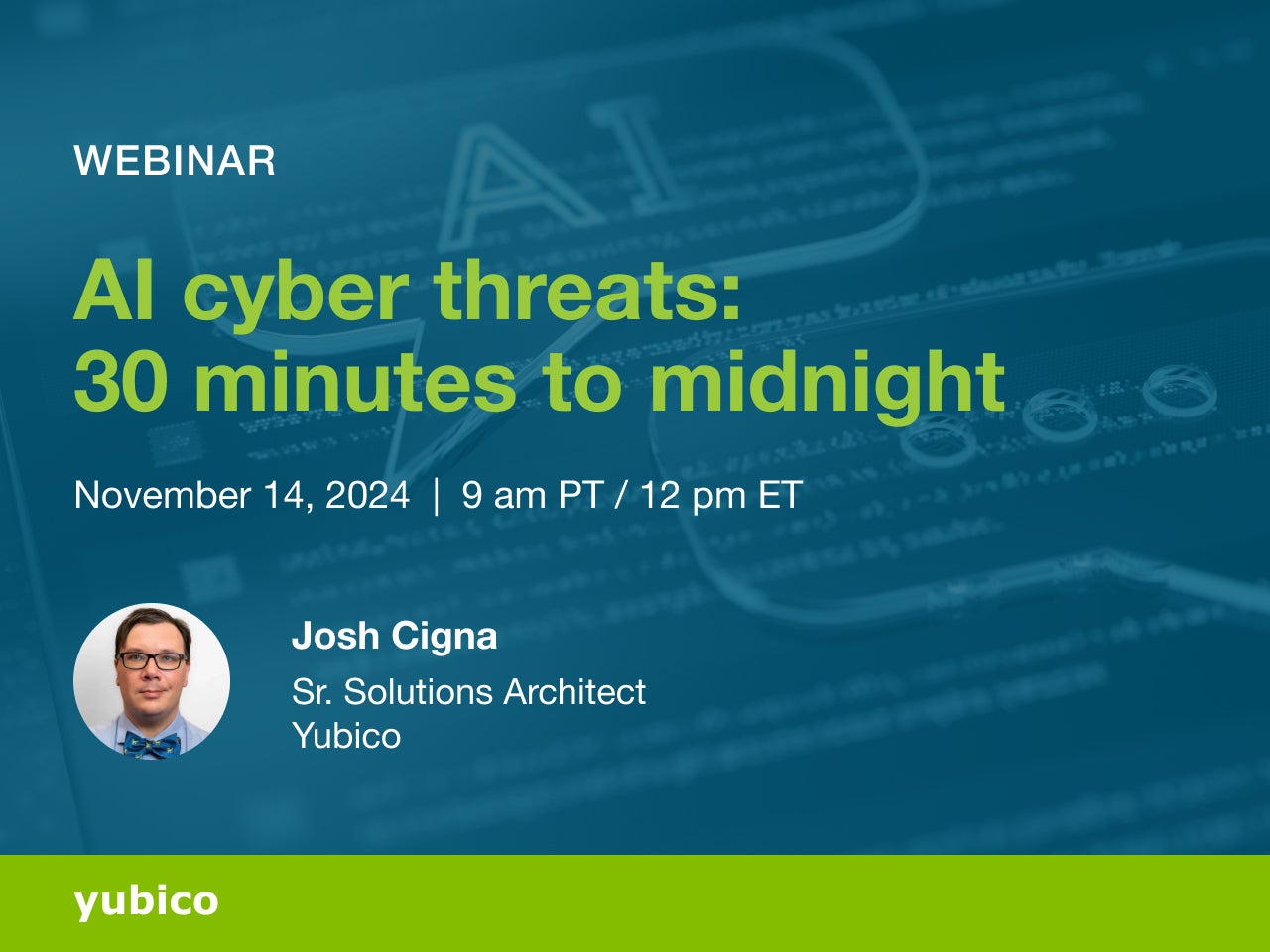 WEBINAR

AI cyber threats: 30 minutes to midnight

November 14, 2024 | 9 am PT / 12 pm ET

Josh Cigna
Sr. Solutions Architect
Yubico

yubico